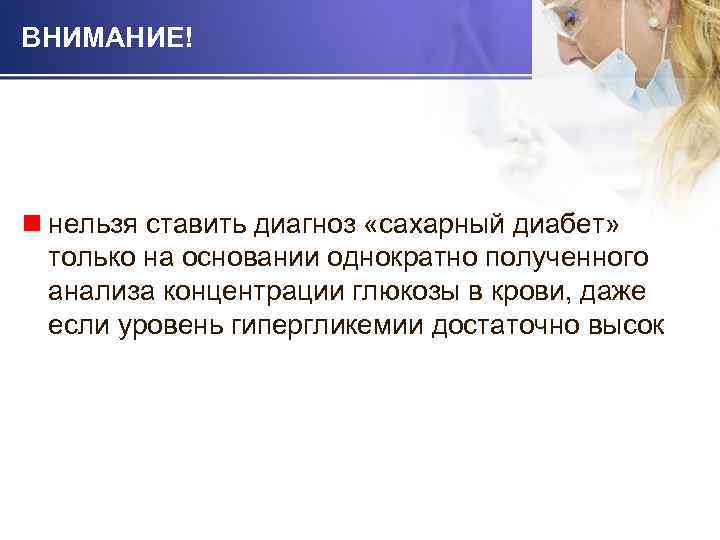 ВНИМАНИЕ!

нельзя ставить диагноз «сахарный диабет» только на основании однократно полученного анализа концентрации глюкозы в крови, даже если уровень гипергликемии достаточно высок